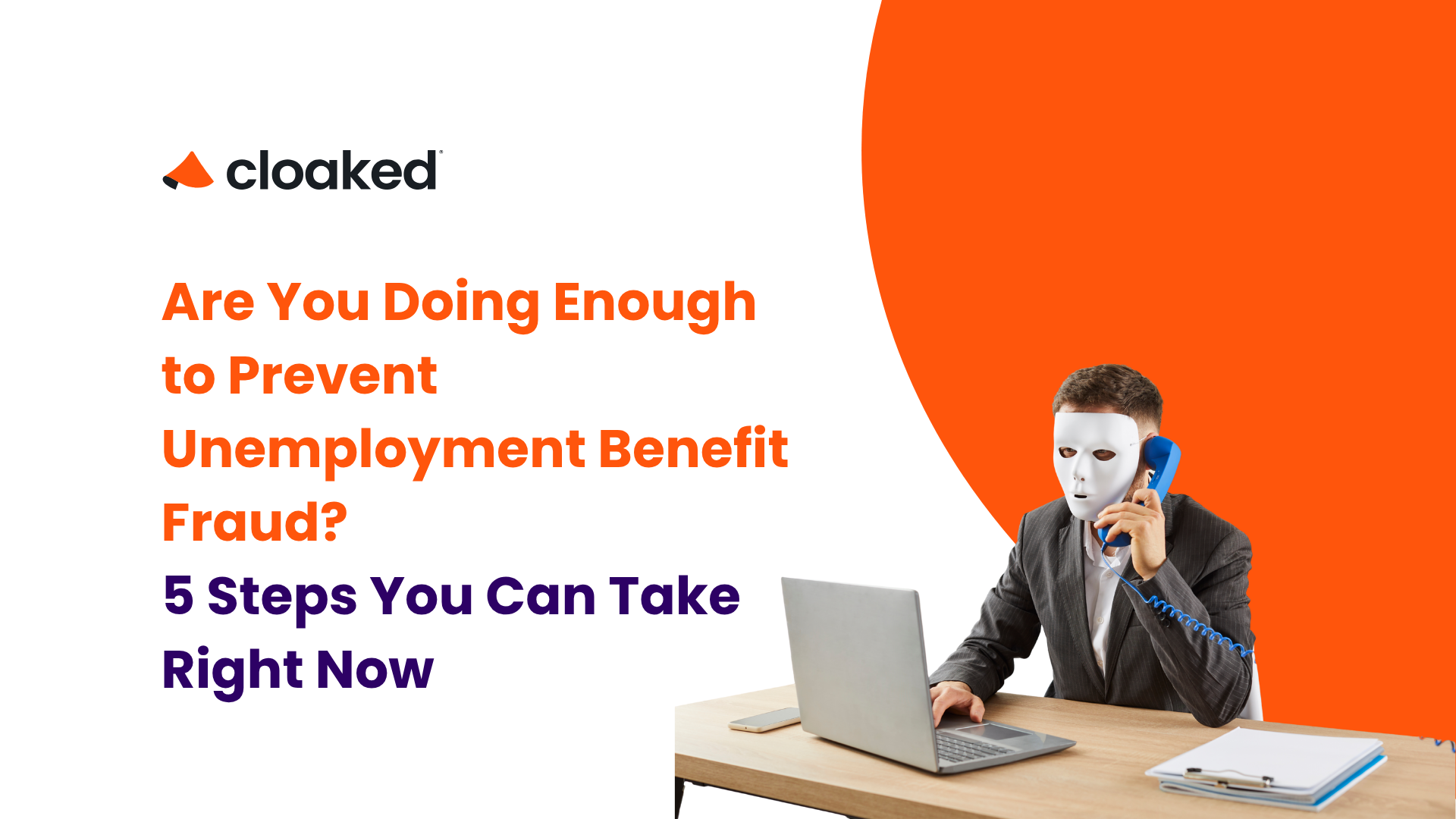 cloaked

Are You Doing Enough to Prevent Unemployment Benefit Fraud?

5 Steps You Can Take Right Now